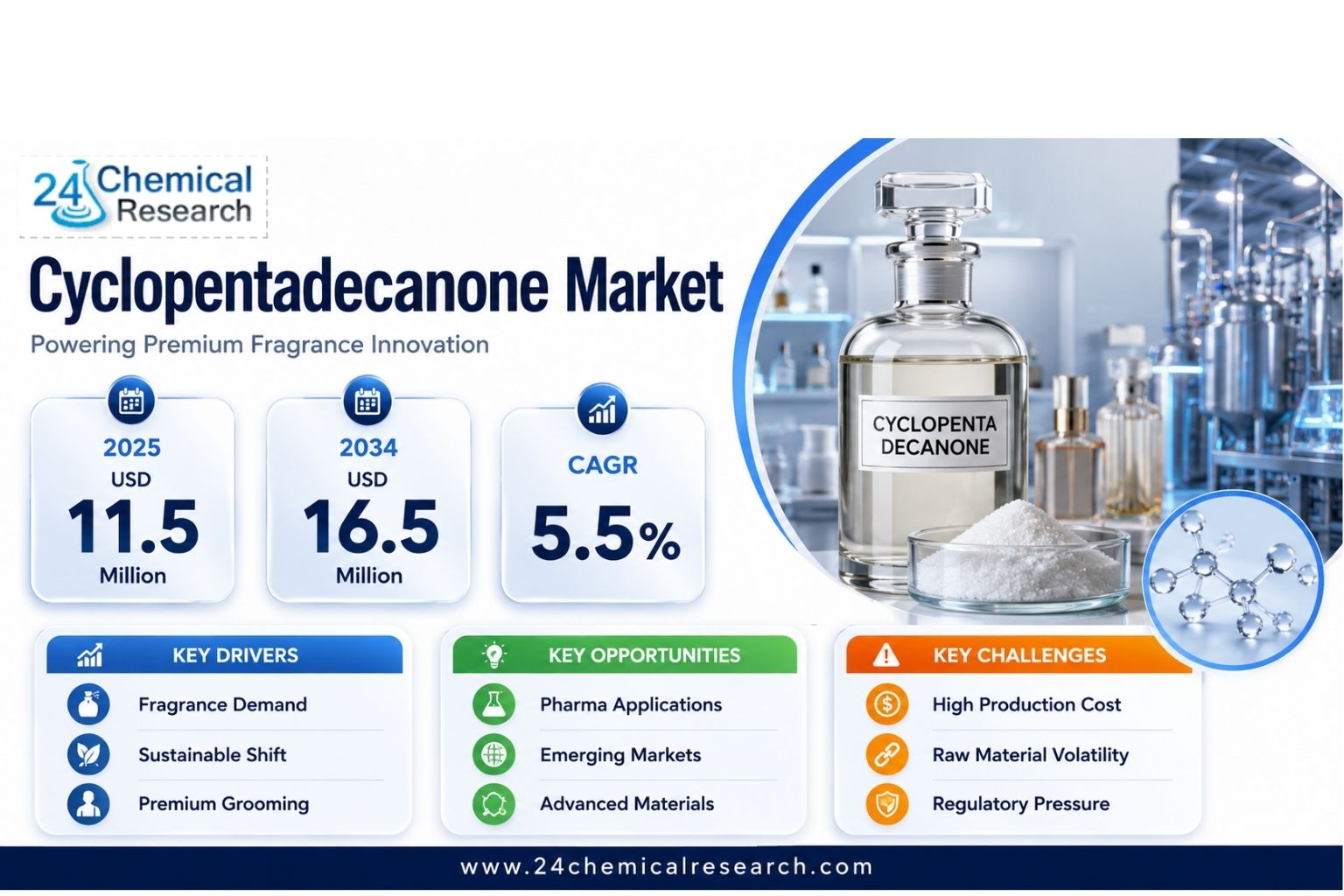 24 Chemical Research

Cyclopentadecanone Market

Powering Premium Fragrance Innovation

2025
USD
11.5
Million

2034
USD
16.5
Million

CAGR
5.5%

CYCLOPENTA DECANONE

KEY DRIVERS
Fragrance Demand
Sustainable Shift
Premium Grooming

KEY OPPORTUNITIES
Pharma Applications
Emerging Markets
Advanced Materials

KEY CHALLENGES
High Production Cost
Raw Material Volatility
Regulatory Pressure

www.24chemicalresearch.com